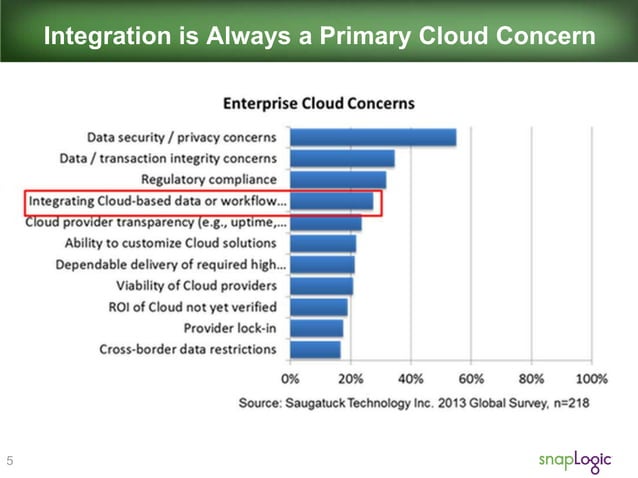 Integration is Always a Primary Cloud Concern

Enterprise Cloud Concerns

Data security / privacy concerns
Data / transaction integrity concerns
Regulatory compliance
Integrating Cloud-based data or workflow...
Cloud provider transparency (e.g., uptime,...
Ability to customize Cloud solutions
Dependable delivery of required high...
Viability of Cloud providers
ROI of Cloud not yet verified
Provider lock-in
Cross-border data restrictions

0% 20% 40% 60% 80% 100%

Source: Saugatuck Technology Inc. 2013 Global Survey, n=218

5

snapLogic